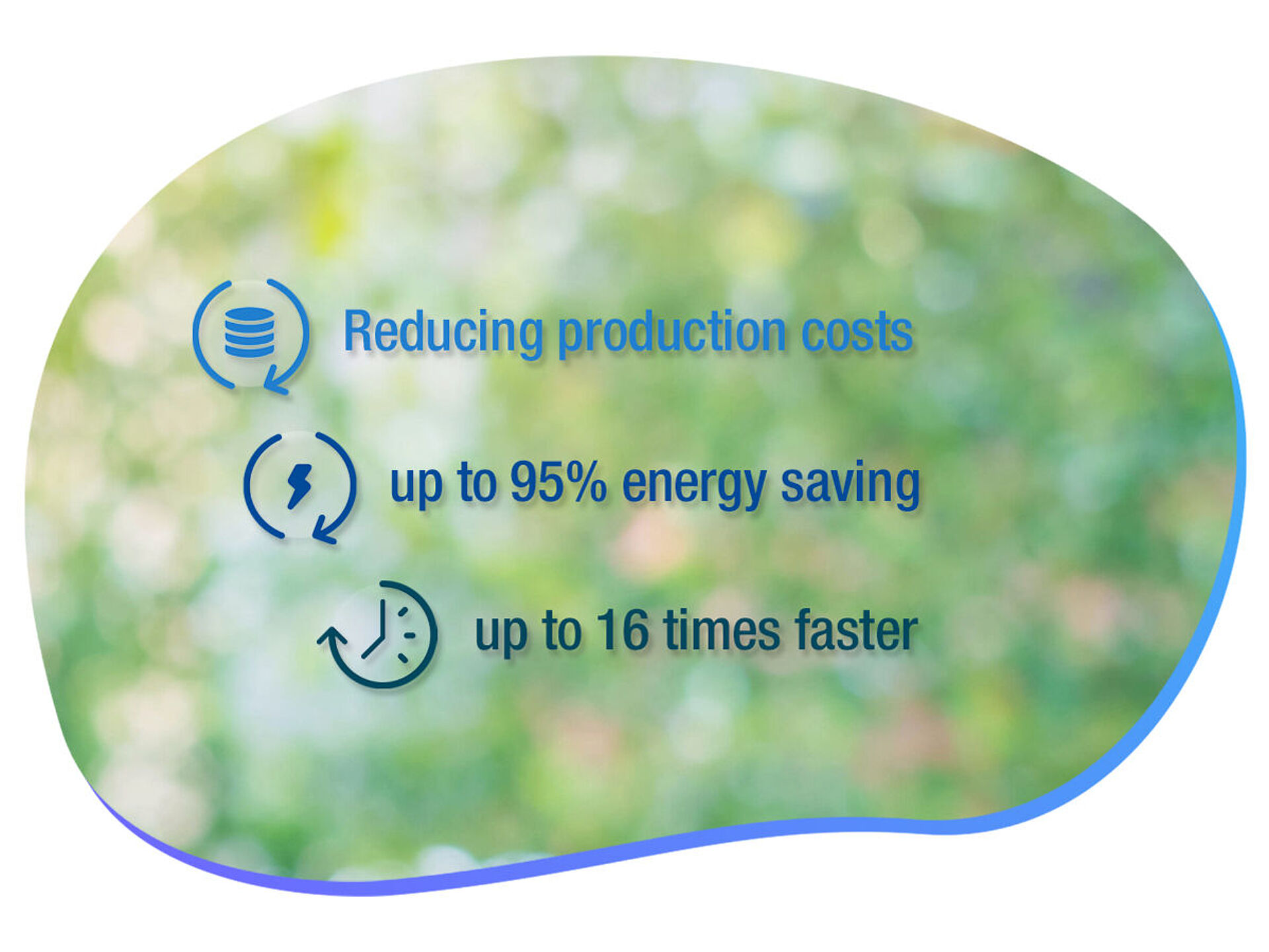 Reducing production costs

up to 95% energy saving

up to 16 times faster